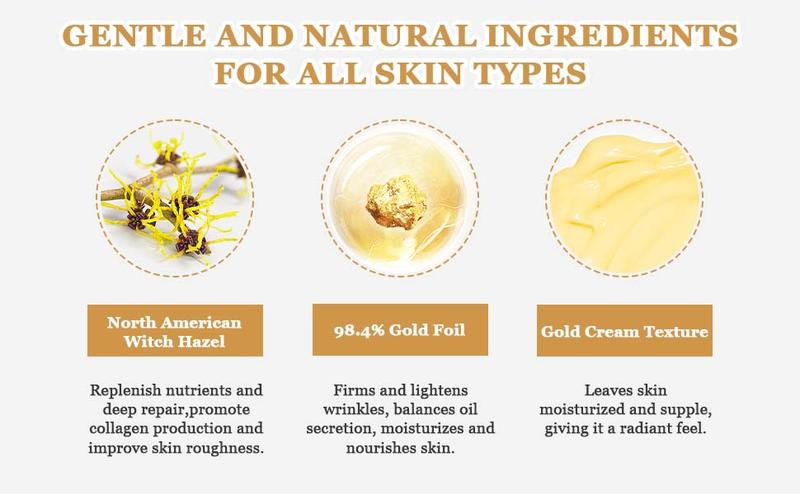 GENTLE AND NATURAL INGREDIENTS FOR ALL SKIN TYPES

North American Witch Hazel

Replenish nutrients and deep repair,promote collagen production and improve skin roughness.

98.4% Gold Foil

Firms and lightens wrinkles, balances oil secretion, moisturizes and nourishes skin.

Gold Cream Texture

Leaves skin moisturized and supple, giving it a radiant feel.